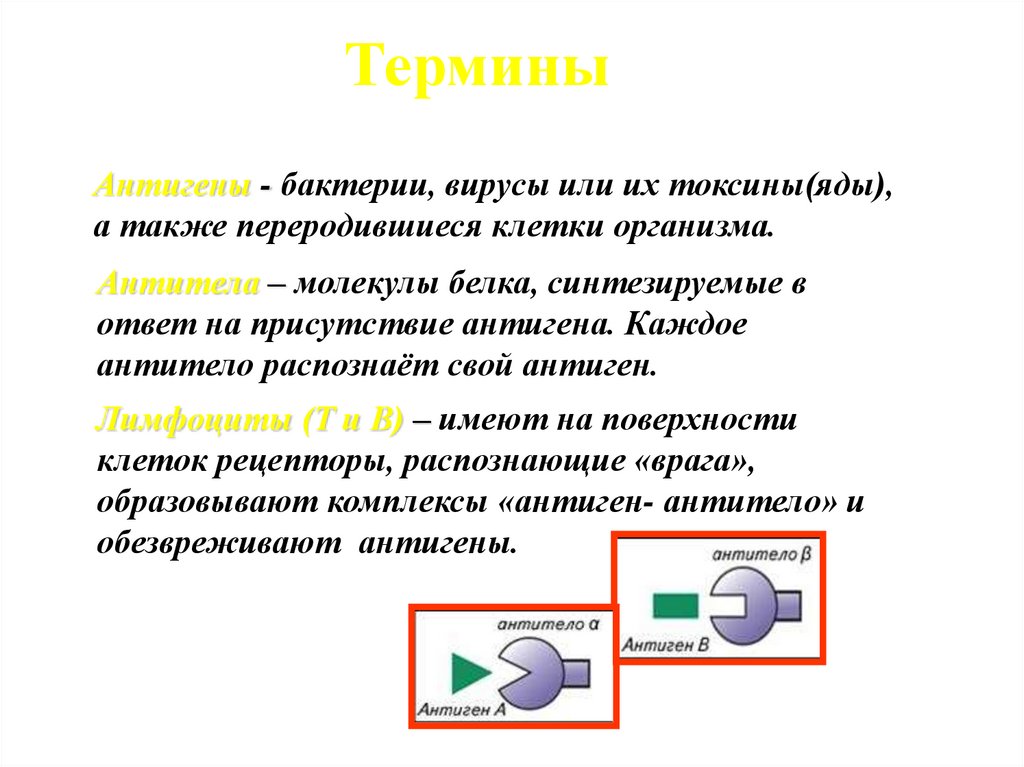 Термины

Антигены - бактерии, вирусы или их токсины(яды), а также переродившиеся клетки организма.

Антитела – молекулы белка, синтезируемые в ответ на присутствие антигена. Каждое антитело распознаёт свой антиген.

Лимфоциты (Т и В) – имеют на поверхности клеток рецепторы, распознающие «врага», образовывают комплексы «антиген- антитело» и обезвреживают антигены.

антитело β
Антиген В

антитело α
Антиген А